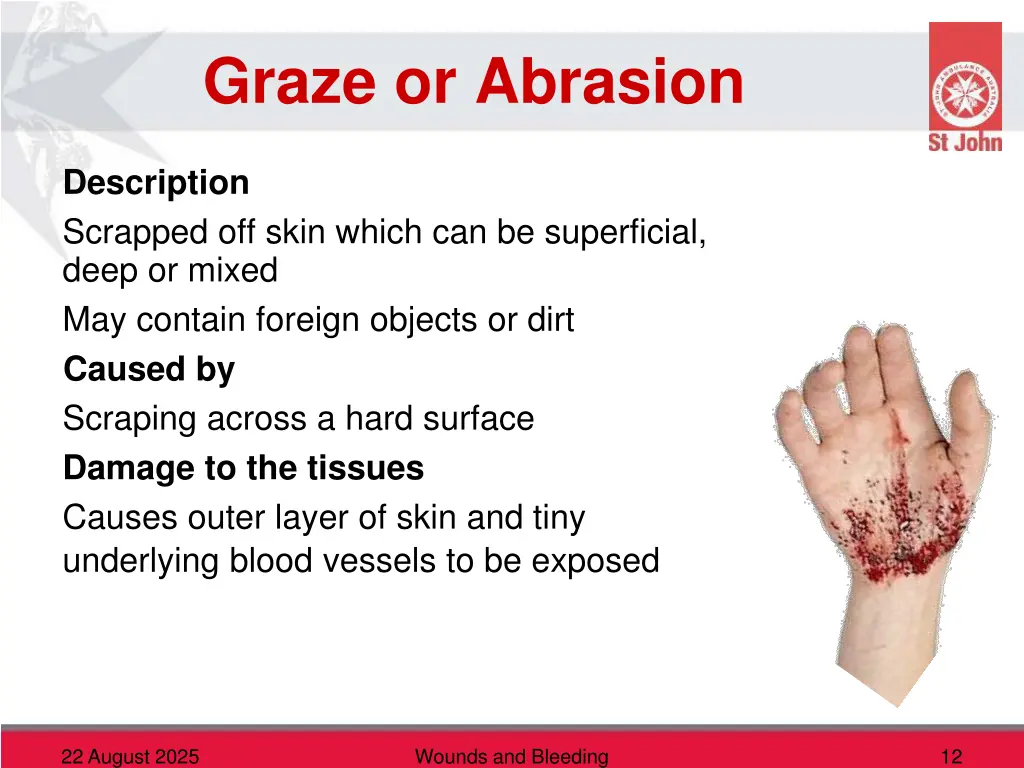 Graze or Abrasion

St John

Description

Scrapped off skin which can be superficial, deep or mixed

May contain foreign objects or dirt

Caused by

Scraping across a hard surface

Damage to the tissues

Causes outer layer of skin and tiny underlying blood vessels to be exposed

22 August 2025

Wounds and Bleeding

12